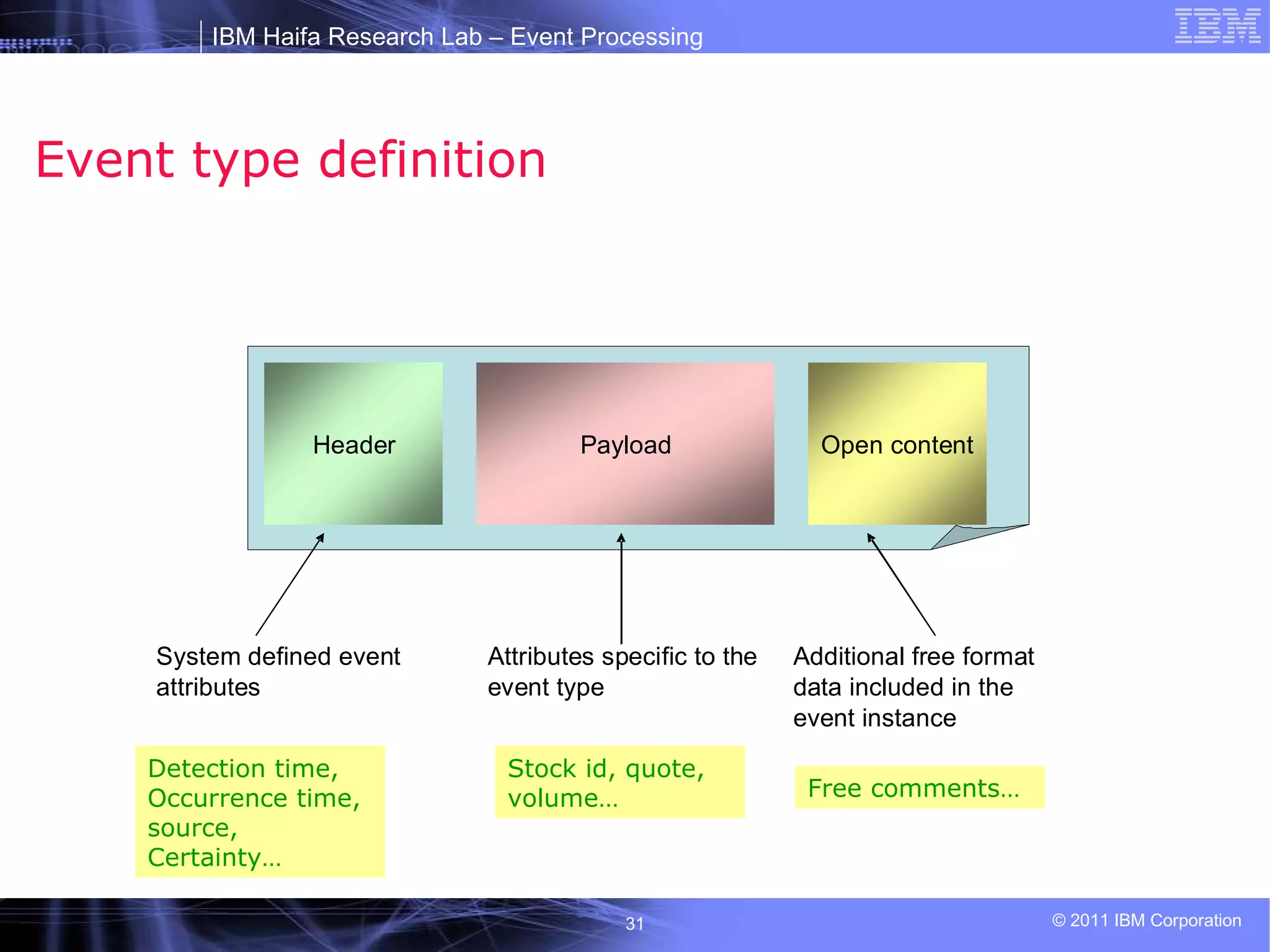 IBM Haifa Research Lab – Event Processing

IBM

Event type definition

Header

Payload

Open content

System defined event attributes

Attributes specific to the event type

Additional free format data included in the event instance

Detection time, Occurrence time, source, Certainty…

Stock id, quote, volume…

Free comments…

31

© 2011 IBM Corporation